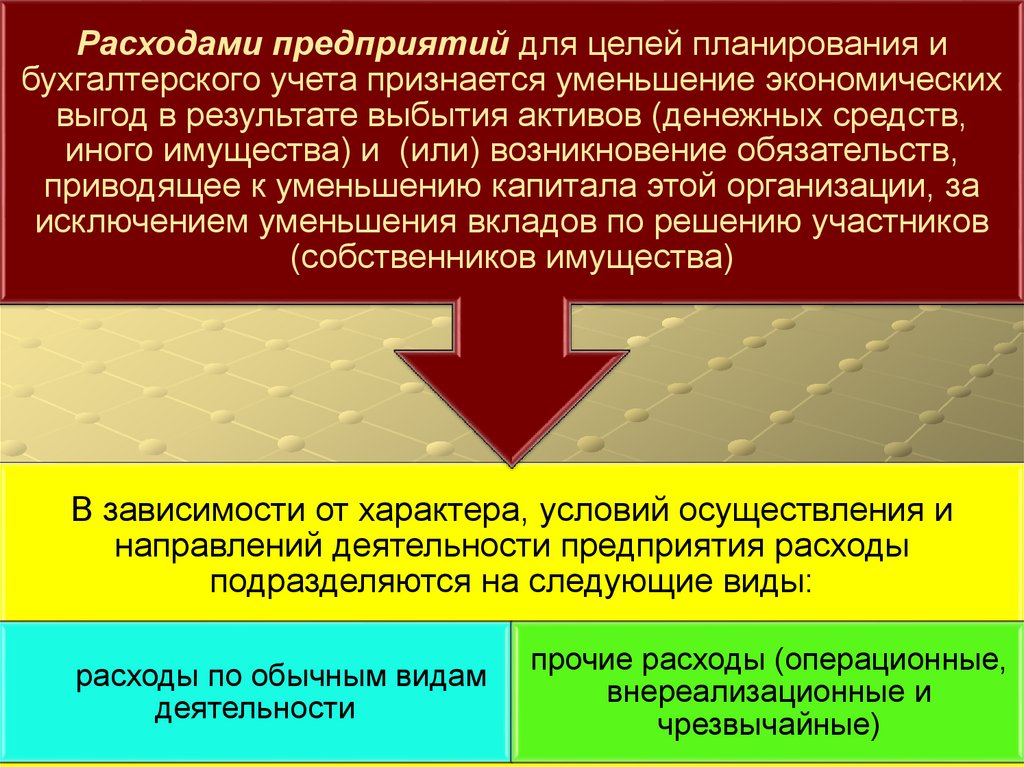 Расходами предприятий для целей планирования и бухгалтерского учета признается уменьшение экономических выгод в результате выбытия активов (денежных средств, иного имущества) и (или) возникновение обязательств, приводящее к уменьшению капитала этой организации, за исключением уменьшения вкладов по решению участников (собственников имущества)

В зависимости от характера, условий осуществления и направлений деятельности предприятия расходы подразделяются на следующие виды:

расходы по обычным видам деятельности

прочие расходы (операционные, внереализационные и чрезвычайные)